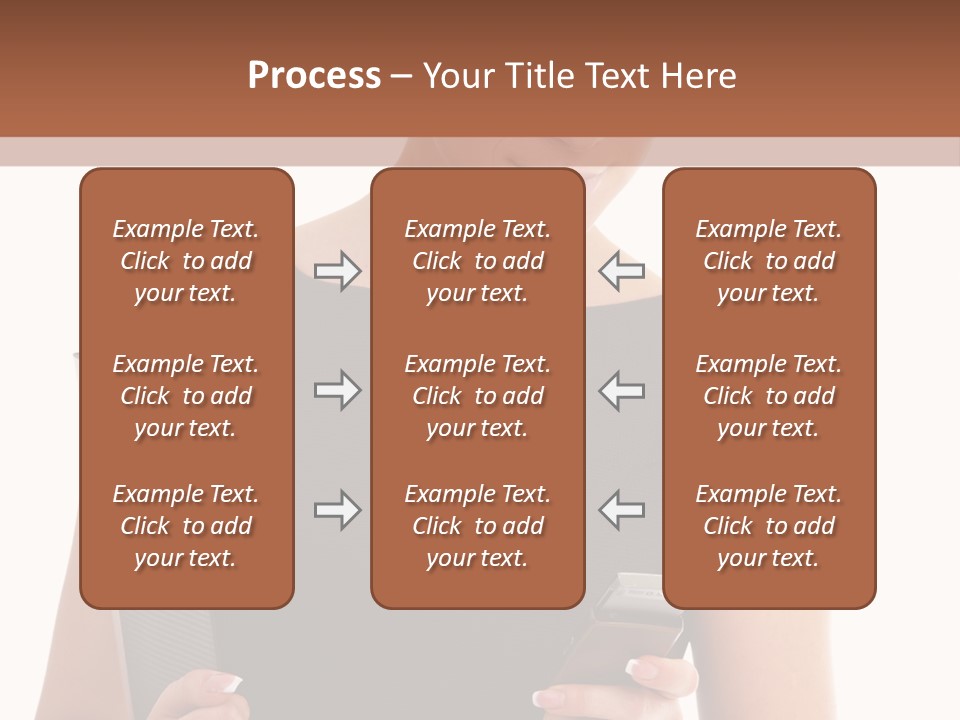 Process – Your Title Text Here

Example Text. Click to add your text.

Example Text. Click to add your text.

Example Text. Click to add your text.

Example Text. Click to add your text.

Example Text. Click to add your text.

Example Text. Click to add your text.

Example Text. Click to add your text.

Example Text. Click to add your text.

Example Text. Click to add your text.